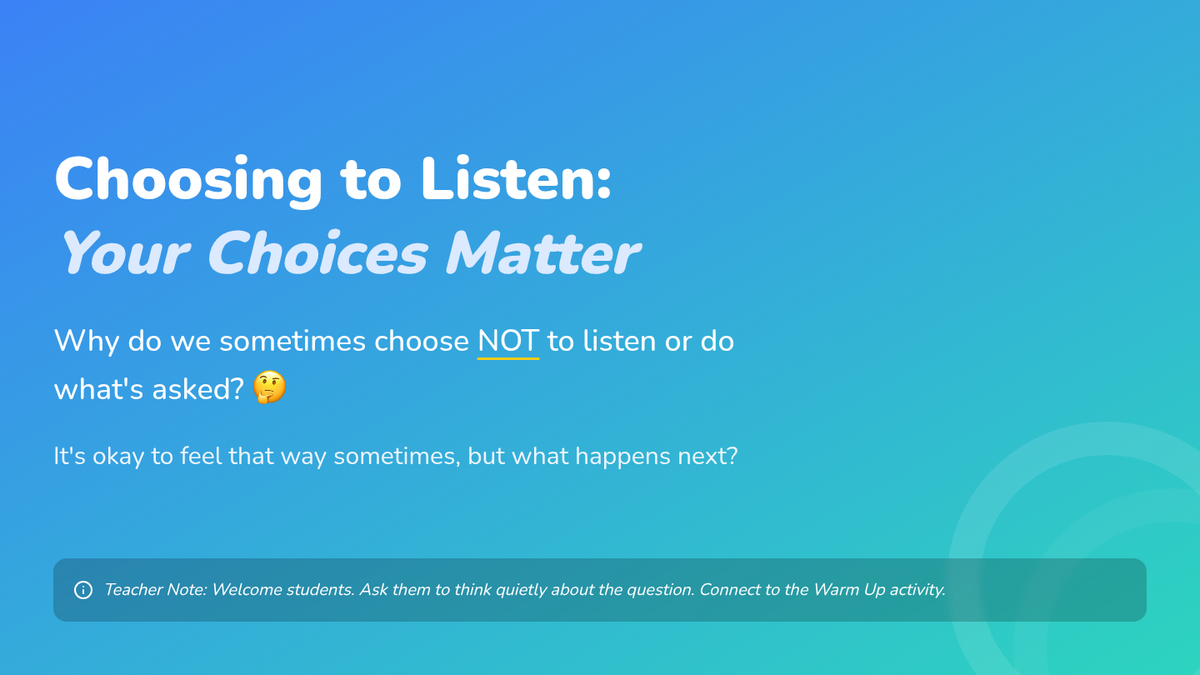 Choosing to Listen:
Your Choices Matter

Why do we sometimes choose NOT to listen or do what's asked? 🤔

It's okay to feel that way sometimes, but what happens next?

Teacher Note: Welcome students. Ask them to think quietly about the question. Connect to the Warm Up activity.